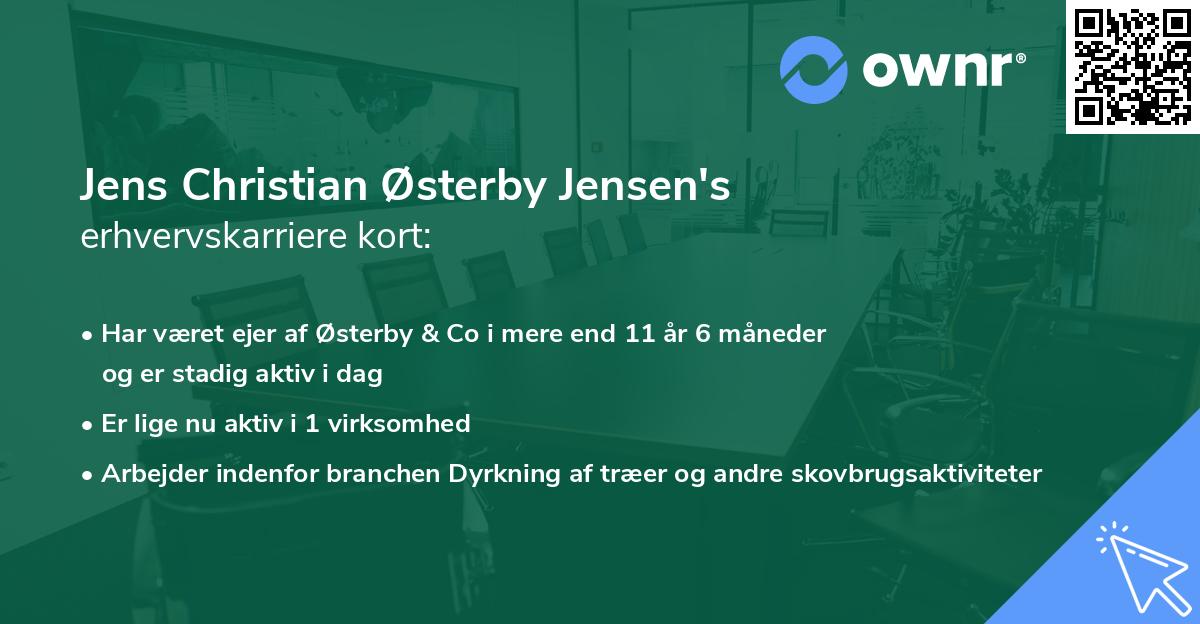 ownr®

Jens Christian Østerby Jensen's
erhvervskarriere kort:

• Har været ejer af Østerby & Co i mere end 11 år 6 måneder og er stadig aktiv i dag
• Er lige nu aktiv i 1 virksomhed
• Arbejder indenfor branchen Dyrkning af træer og andre skovbrugsaktiviteter